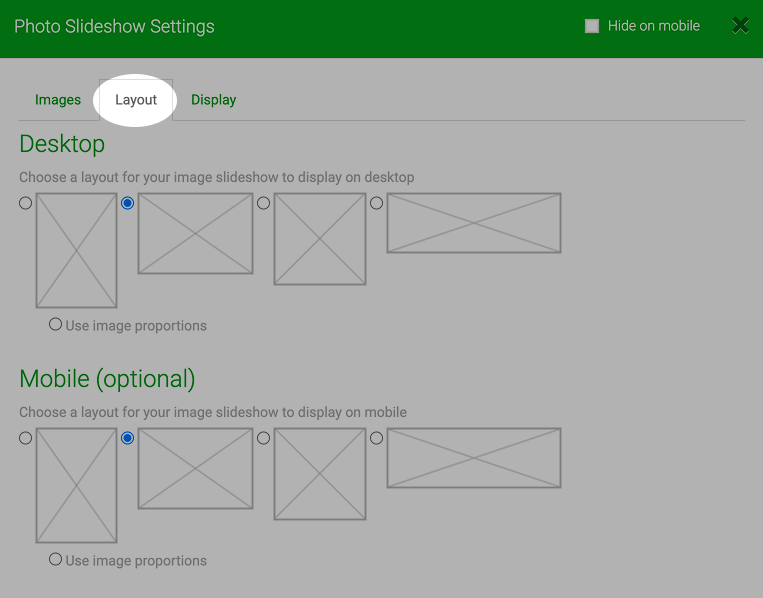 Photo Slideshow Settings

Hide on mobile

Images Layout Display

Desktop

Choose a layout for your image slideshow to display on desktop

Use image proportions

Mobile (optional)

Choose a layout for your image slideshow to display on mobile

Use image proportions